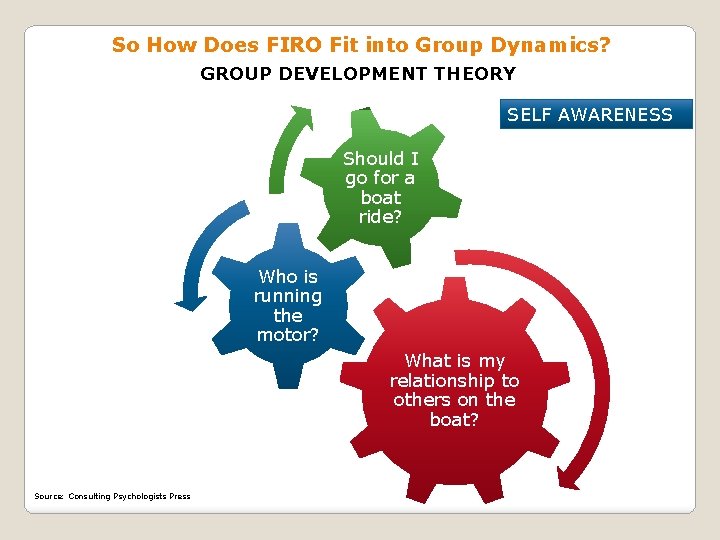 So How Does FIRO Fit into Group Dynamics?

GROUP DEVELOPMENT THEORY

SELF AWARENESS

Should I go for a boat ride?

Who is running the motor?

What is my relationship to others on the boat?

Source: Consulting Psychologists Press